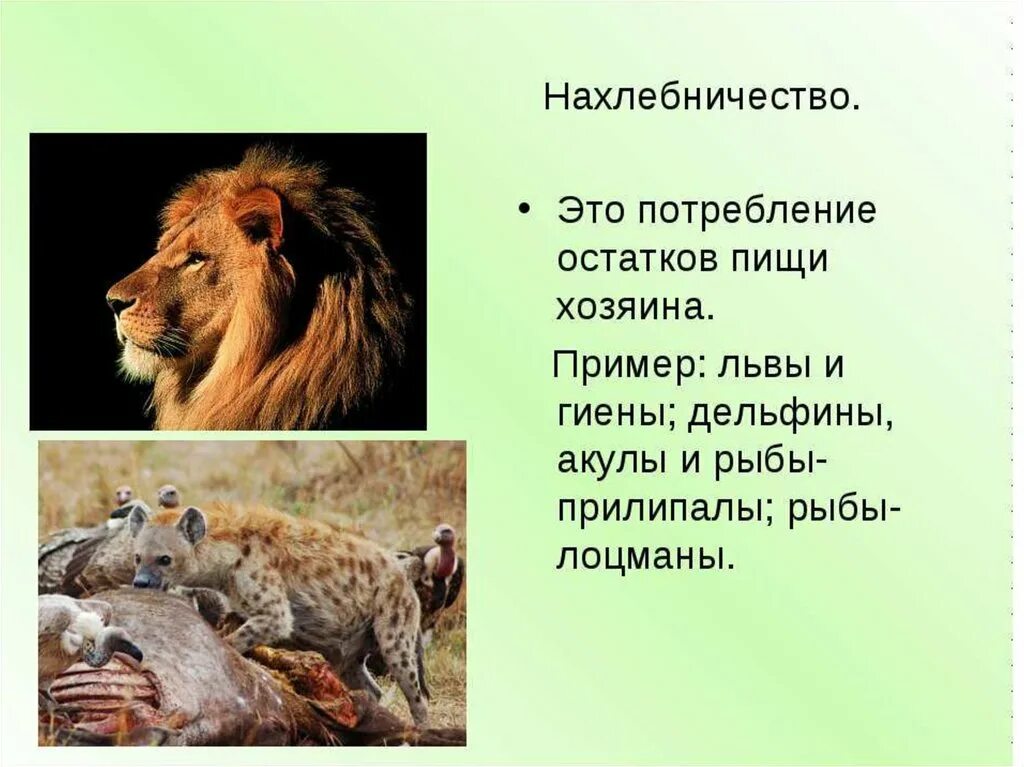 Нахлебничество.

• Это потребление остатков пищи хозяина.

Пример: львы и гиены; дельфины, акулы и рыбы-прилипалы; рыбы-лоцманы.